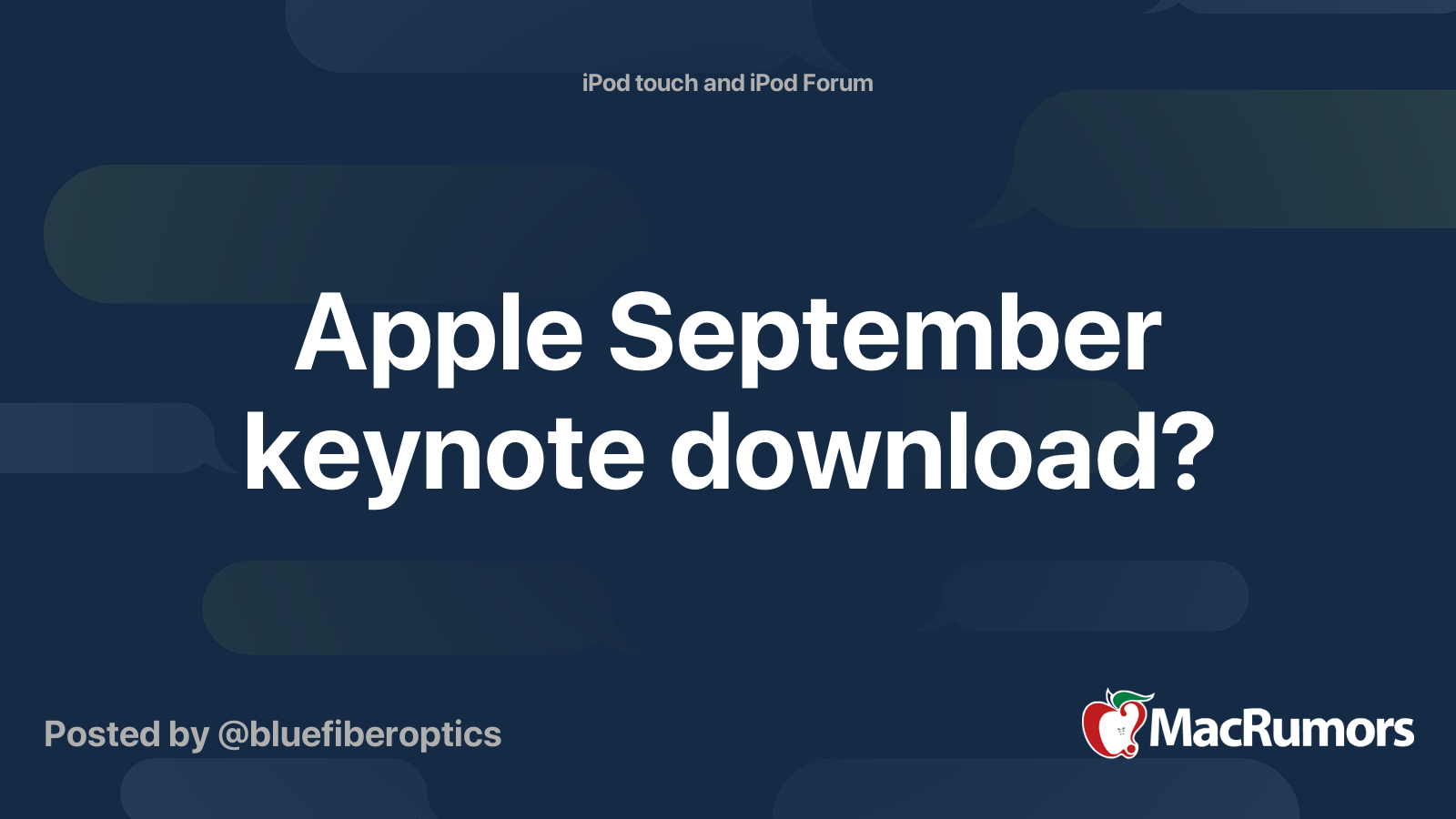 iPod touch and iPod Forum

Apple September keynote download?

Posted by @bluefiberoptics

MacRumors